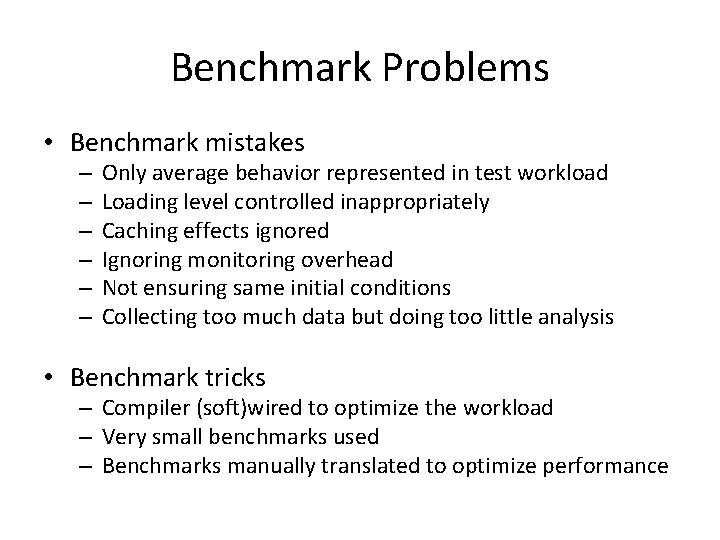 Benchmark Problems

• Benchmark mistakes
– Only average behavior represented in test workload
– Loading level controlled inappropriately
– Caching effects ignored
– Ignoring monitoring overhead
– Not ensuring same initial conditions
– Collecting too much data but doing too little analysis

• Benchmark tricks
– Compiler (soft)wired to optimize the workload
– Very small benchmarks used
– Benchmarks manually translated to optimize performance